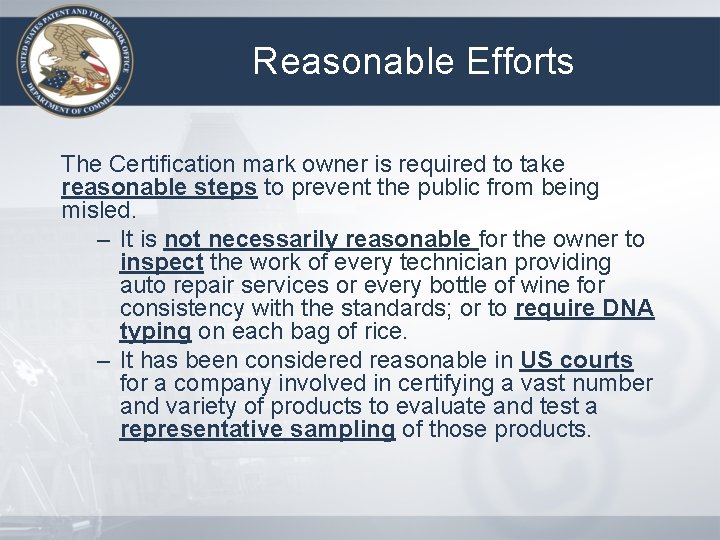 UNITED STATES PATENT AND TRADEMARK OFFICE
DEPARTMENT OF COMMERCE

Reasonable Efforts

The Certification mark owner is required to take reasonable steps to prevent the public from being misled.

– It is not necessarily reasonable for the owner to inspect the work of every technician providing auto repair services or every bottle of wine for consistency with the standards; or to require DNA typing on each bag of rice.

– It has been considered reasonable in US courts for a company involved in certifying a vast number and variety of products to evaluate and test a representative sampling of those products.